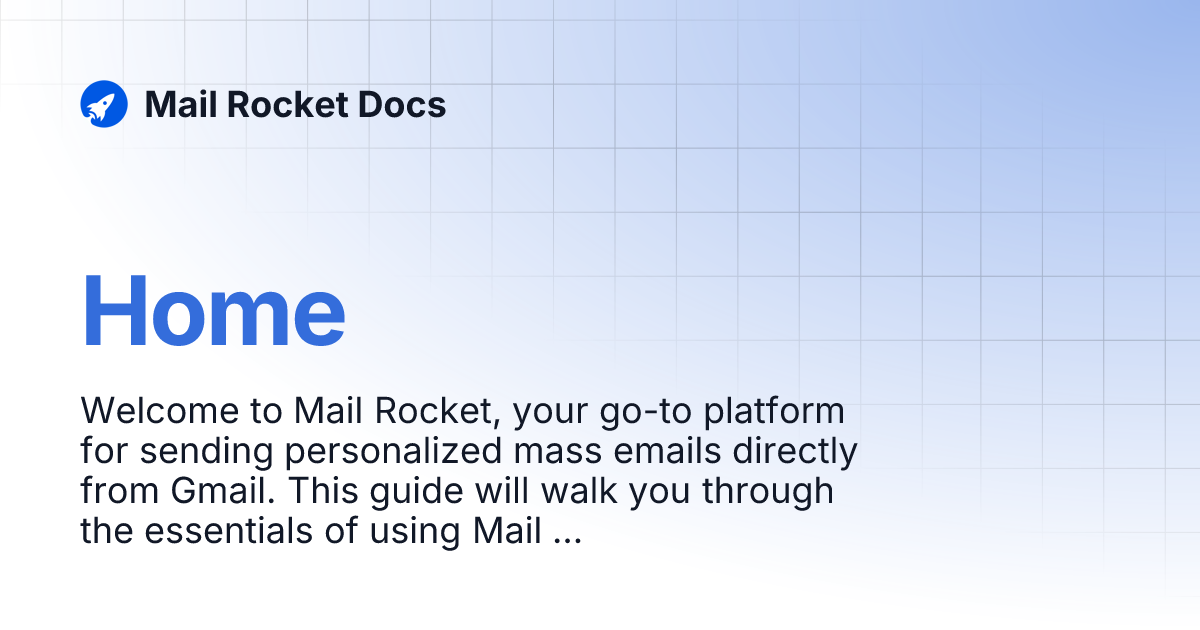 Mail Rocket Docs

Home

Welcome to Mail Rocket, your go-to platform for sending personalized mass emails directly from Gmail. This guide will walk you through the essentials of using Mail ...